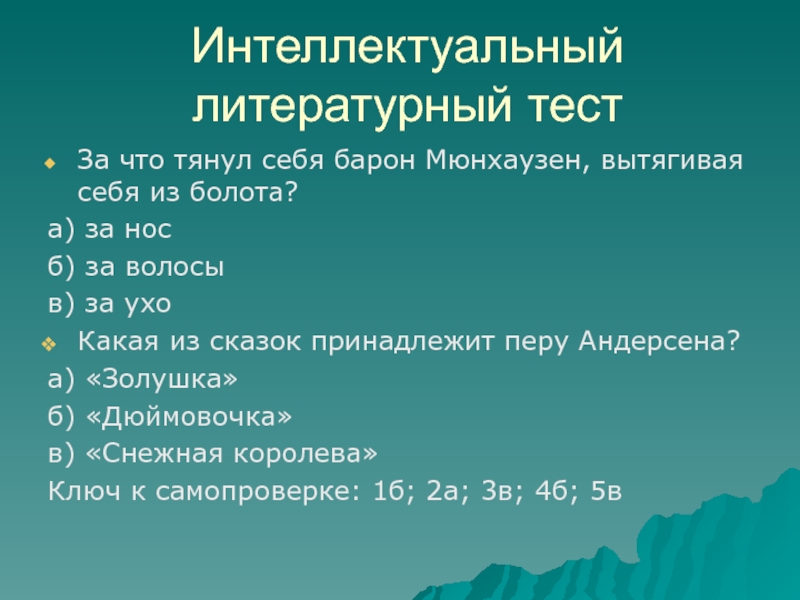 Интеллектуальный литературный тест

За что тянул себя барон Мюнхаузен, вытягивая себя из болота?

а) за нос

б) за волосы

в) за ухо

Какая из сказок принадлежит перу Андерсена?

а) «Золушка»

б) «Дюймовочка»

в) «Снежная королева»

Ключ к самопроверке: 1б; 2а; 3в; 4б; 5в